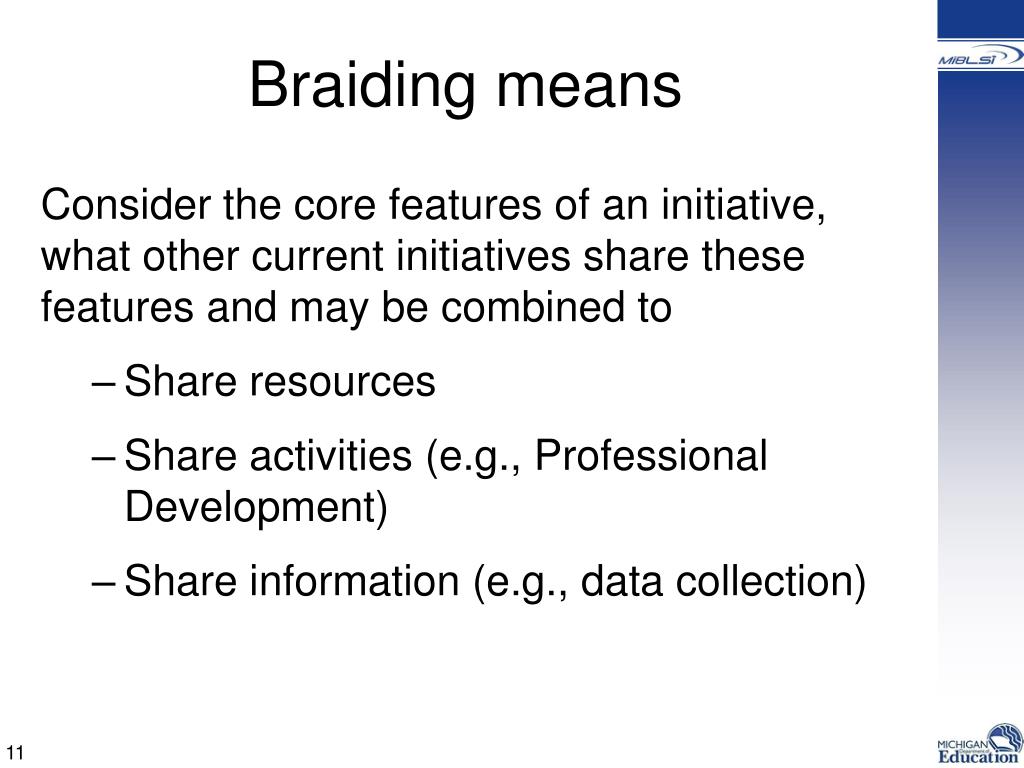 MiBLSi

Braiding means

Consider the core features of an initiative, what other current initiatives share these features and may be combined to

– Share resources

– Share activities (e.g., Professional Development)

– Share information (e.g., data collection)

11

MICHIGAN Department of Education